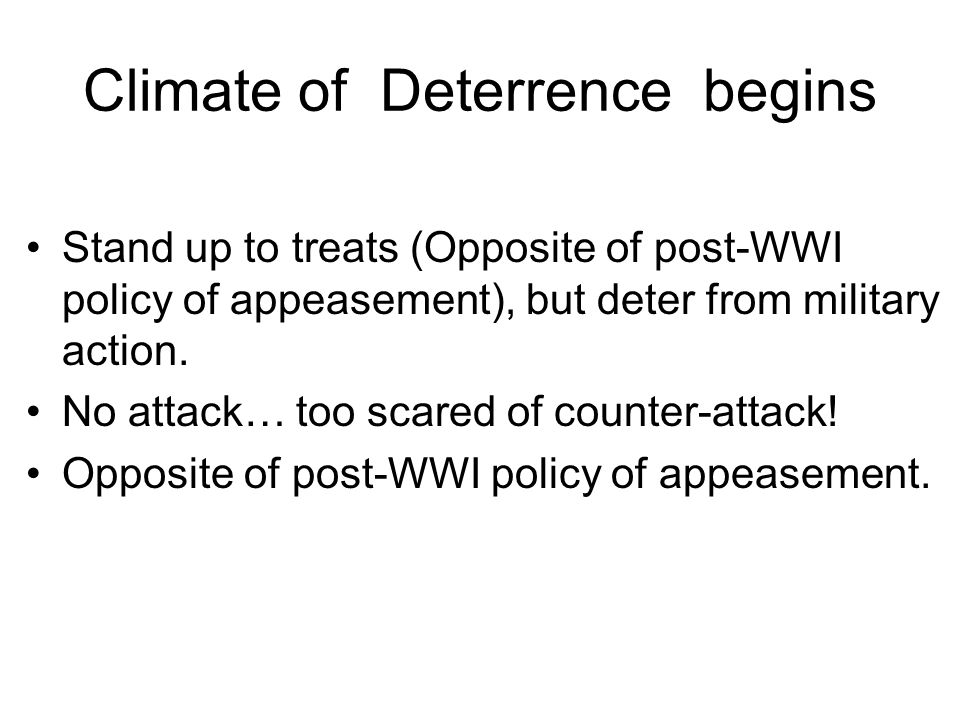 Climate of Deterrence begins

• Stand up to treats (Opposite of post-WWI policy of appeasement), but deter from military action.
• No attack… too scared of counter-attack!
• Opposite of post-WWI policy of appeasement.